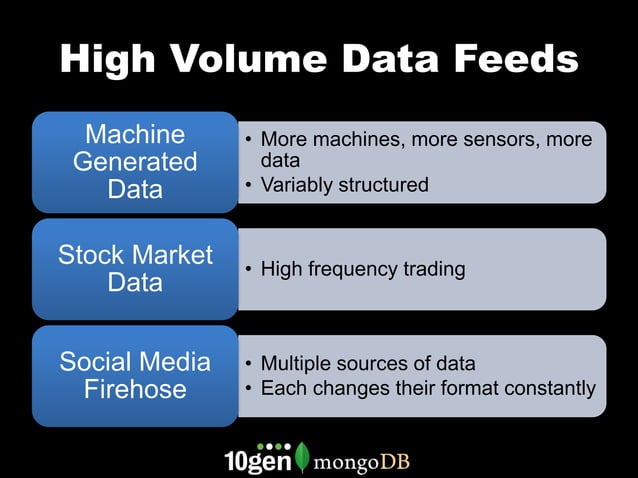 High Volume Data Feeds

Machine Generated Data

• More machines, more sensors, more data
• Variably structured

Stock Market Data

• High frequency trading

Social Media Firehose

• Multiple sources of data
• Each changes their format constantly

10gen mongoDB